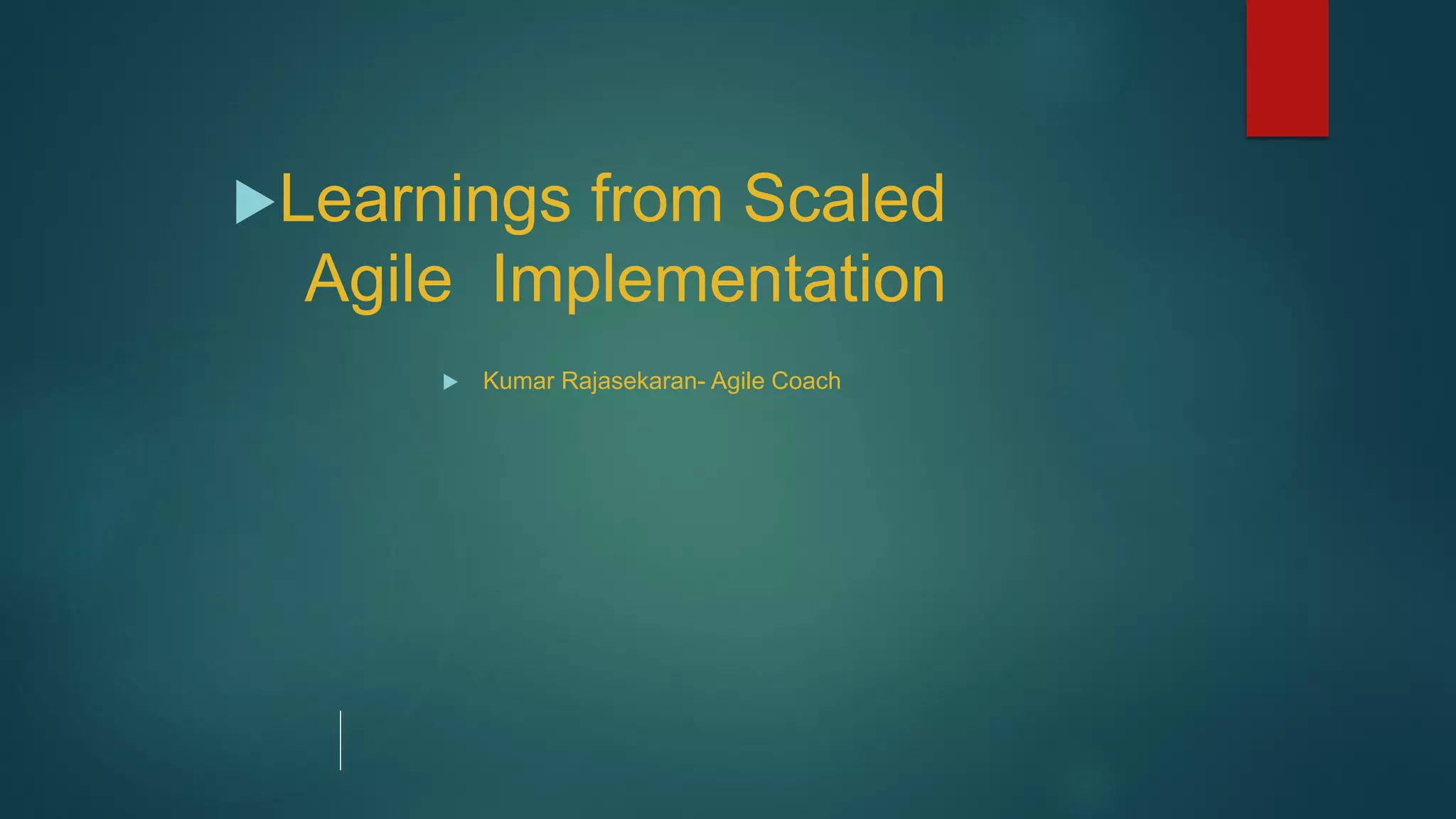 Learnings from Scaled Agile Implementation

Kumar Rajasekaran- Agile Coach